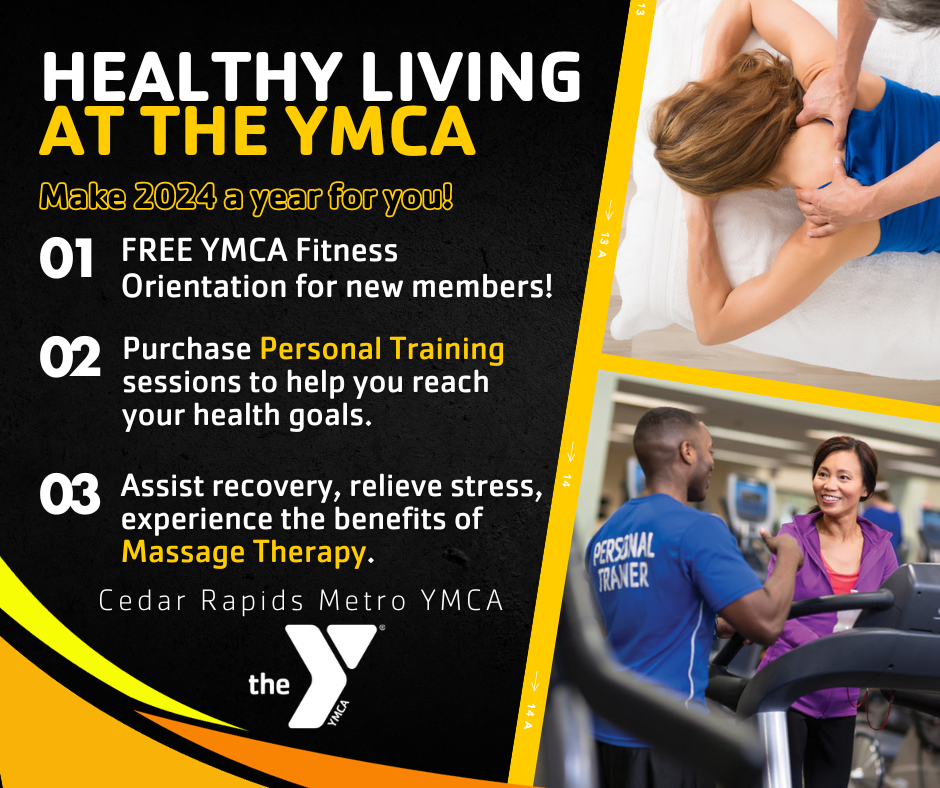 HEALTHY LIVING
AT THE YMCA

Make 2024 a year for you!

01 FREE YMCA Fitness Orientation for new members!

02 Purchase Personal Training sessions to help you reach your health goals.

03 Assist recovery, relieve stress, experience the benefits of Massage Therapy.

Cedar Rapids Metro YMCA

the YMCA

13
13 A
14
14 A

PERSONAL TRAINER